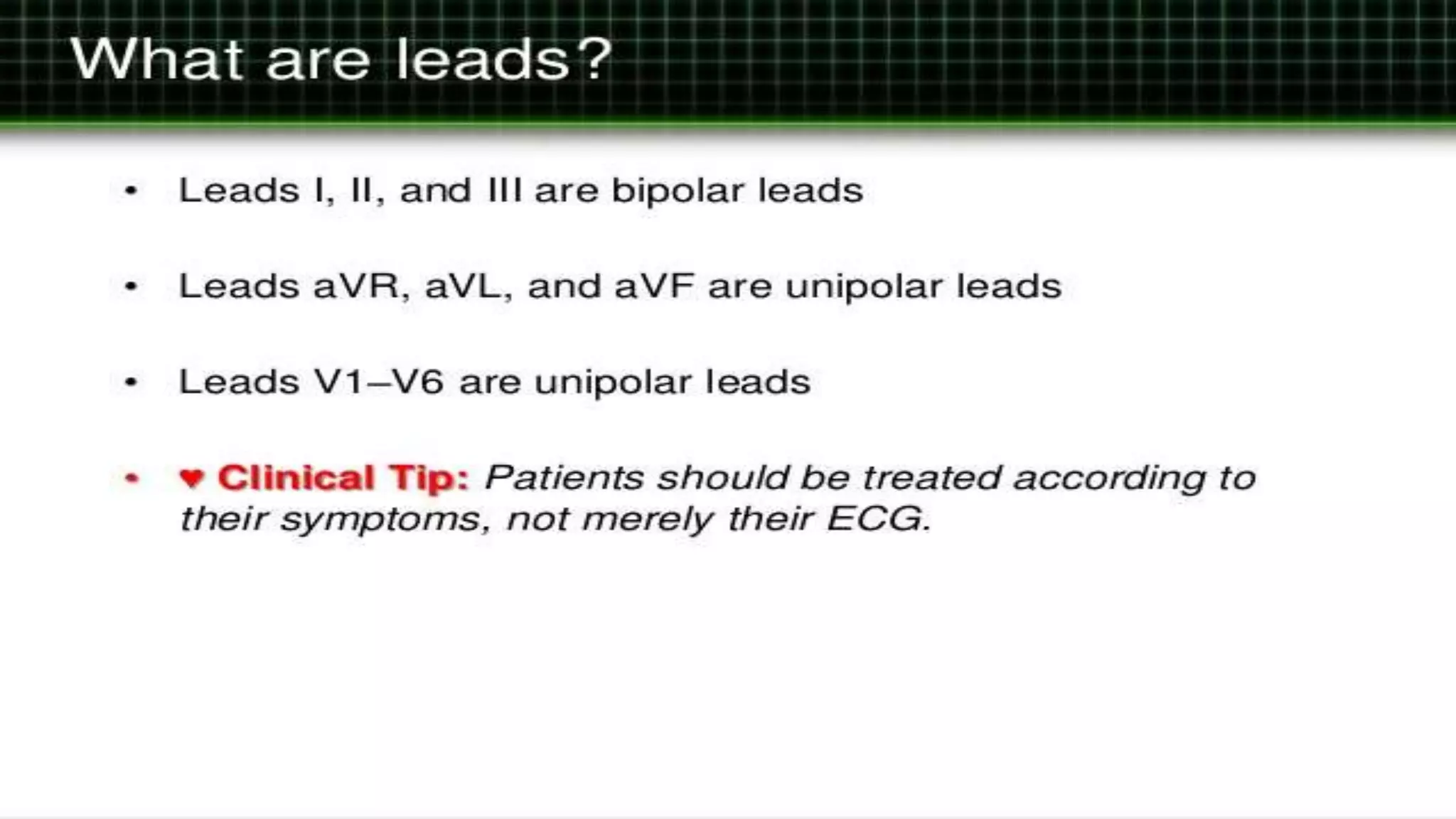 What are leads?

• Leads I, II, and III are bipolar leads

• Leads aVR, aVL, and aVF are unipolar leads

• Leads V1–V6 are unipolar leads

• ♥ Clinical Tip: Patients should be treated according to their symptoms, not merely their ECG.